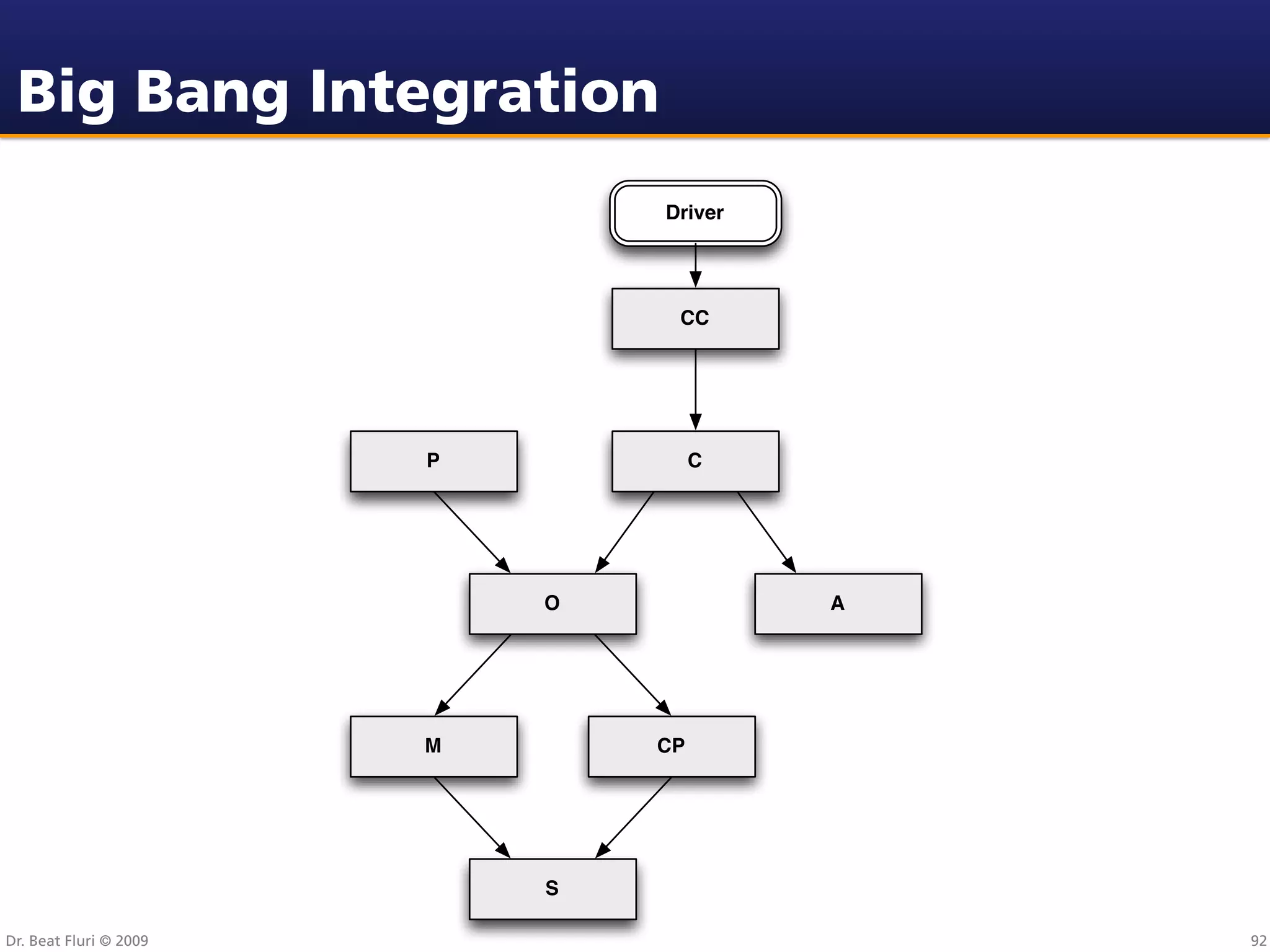 Big Bang Integration

Driver

CC

P

C

O

A

M

CP

S

Dr. Beat Fluri © 2009

92